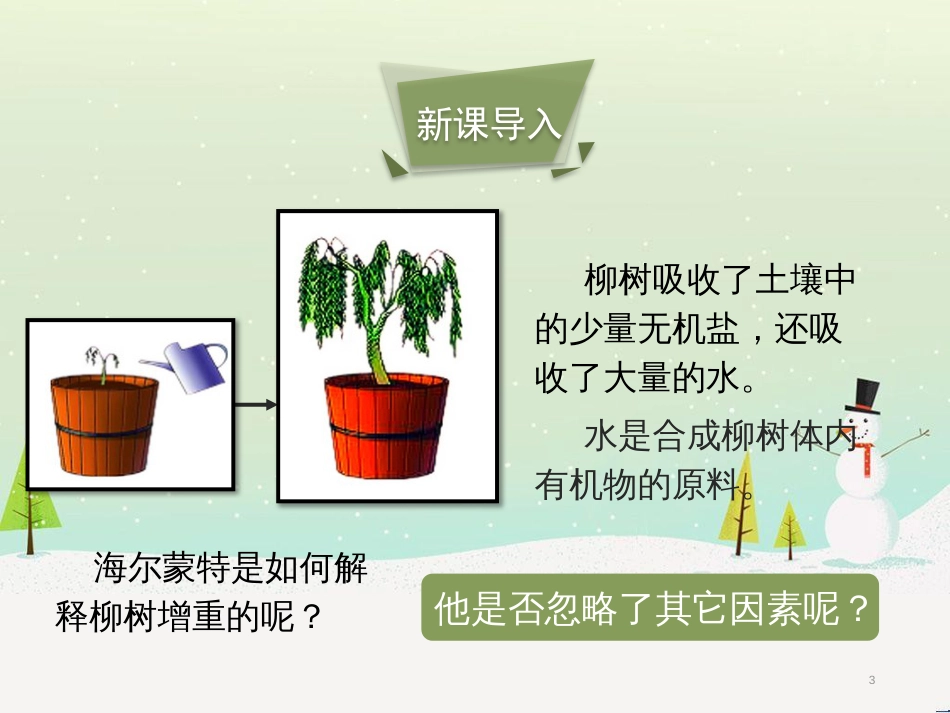 新课导入

柳树吸收了土壤中的少量无机盐，还吸收了大量的水。

水是合成柳树体内有机物的原料。

海尔蒙特是如何解释柳树增重的呢？

他是否忽略了其它因素呢？

3